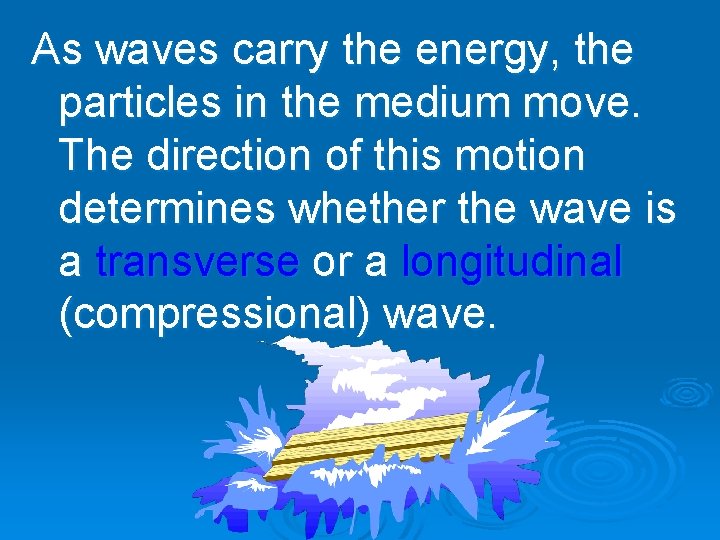 As waves carry the energy, the particles in the medium move. The direction of this motion determines whether the wave is a transverse or a longitudinal (compressional) wave.